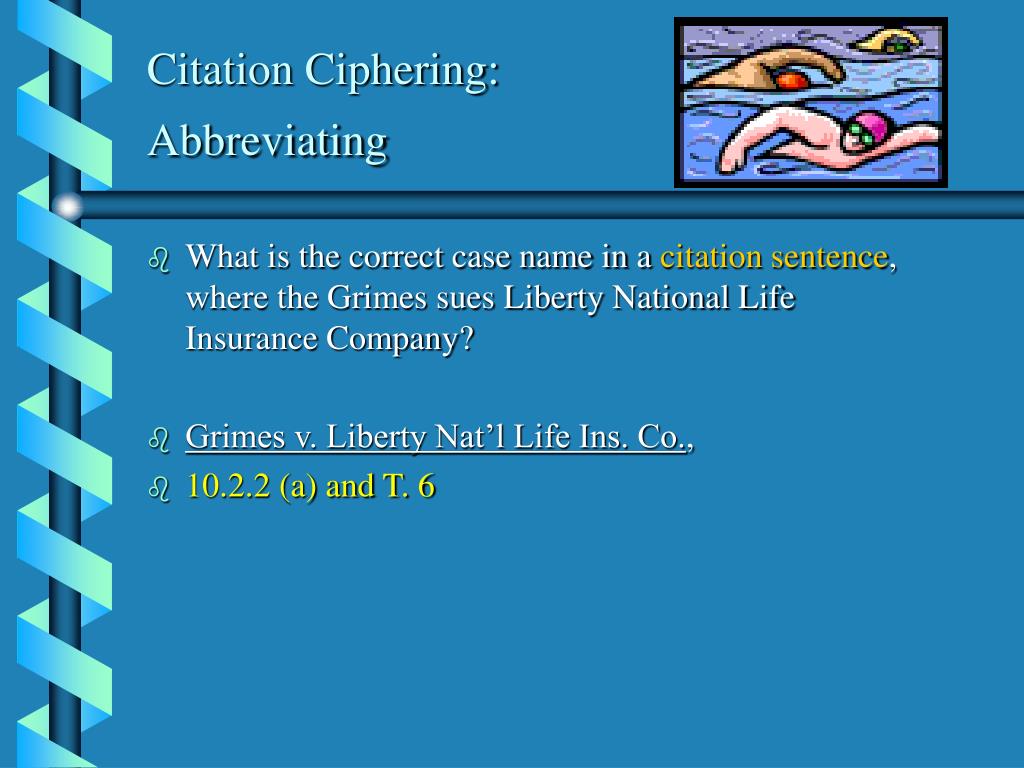 Citation Ciphering:
Abbreviating

What is the correct case name in a citation sentence, where the Grimes sues Liberty National Life Insurance Company?

Grimes v. Liberty Nat’l Life Ins. Co.,

10.2.2 (a) and T. 6